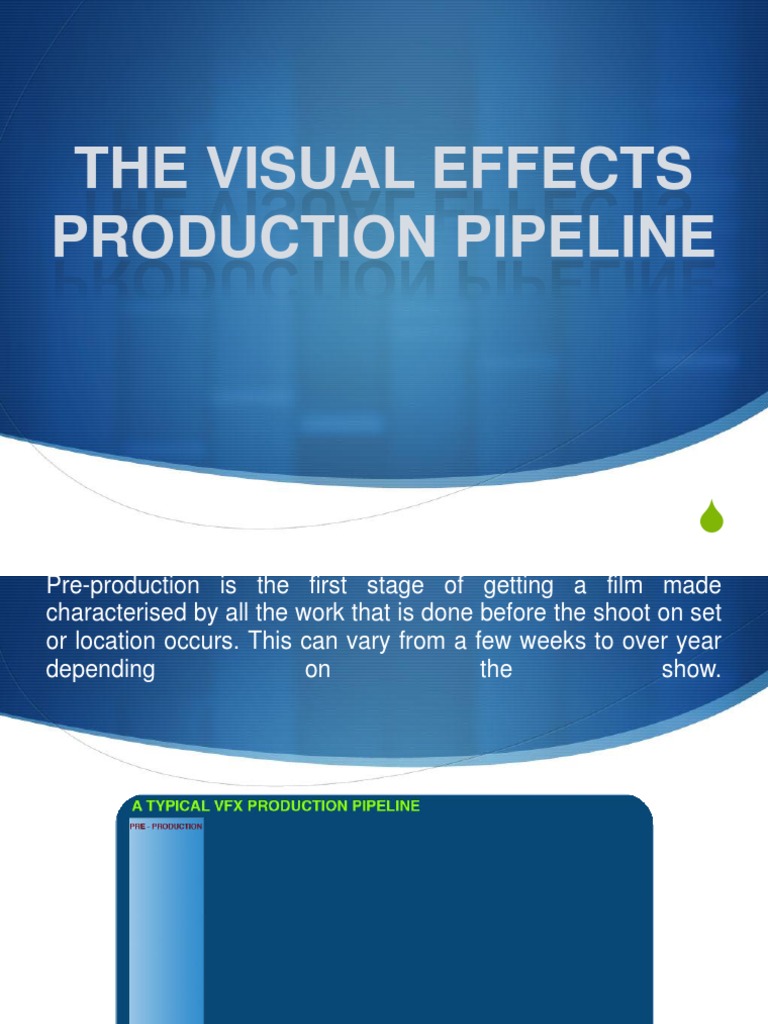 THE VISUAL EFFECTS PRODUCTION PIPELINE

Pre-production is the first stage of getting a film made characterised by all the work that is done before the shoot on set or location occurs. This can vary from a few weeks to over year depending on the show.

A TYPICAL VFX PRODUCTION PIPELINE

PRE - PRODUCTION